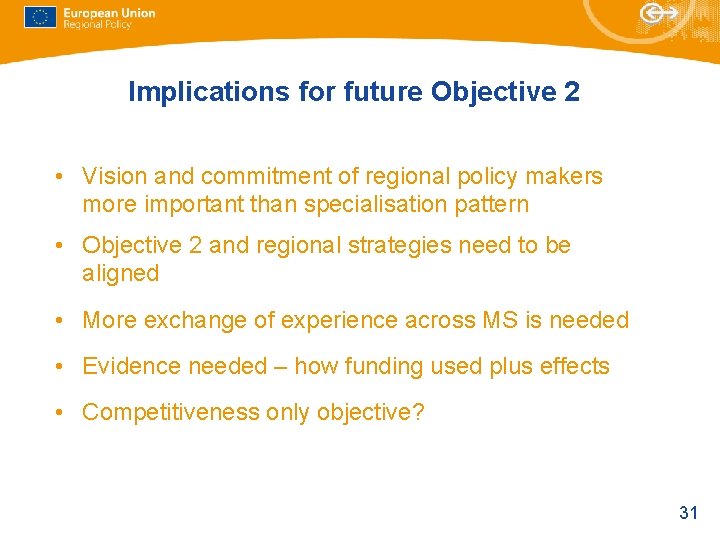 European Union
Regional Policy

Implications for future Objective 2

• Vision and commitment of regional policy makers more important than specialisation pattern
• Objective 2 and regional strategies need to be aligned
• More exchange of experience across MS is needed
• Evidence needed – how funding used plus effects
• Competitiveness only objective?

31